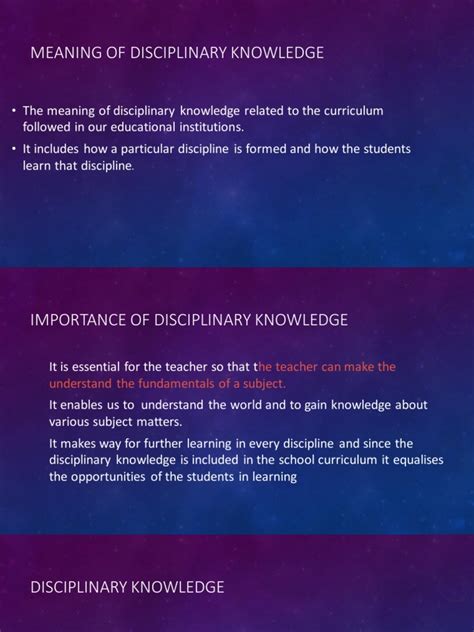 MEANING OF DISCIPLINARY KNOWLEDGE

• The meaning of disciplinary knowledge related to the curriculum followed in our educational institutions.

• It includes how a particular discipline is formed and how the students learn that discipline.

IMPORTANCE OF DISCIPLINARY KNOWLEDGE

It is essential for the teacher so that the teacher can make the understand the fundamentals of a subject.

It enables us to understand the world and to gain knowledge about various subject matters.

It makes way for further learning in every discipline and since the disciplinary knowledge is included in the school curriculum it equalises the opportunities of the students in learning

DISCIPLINARY KNOWLEDGE